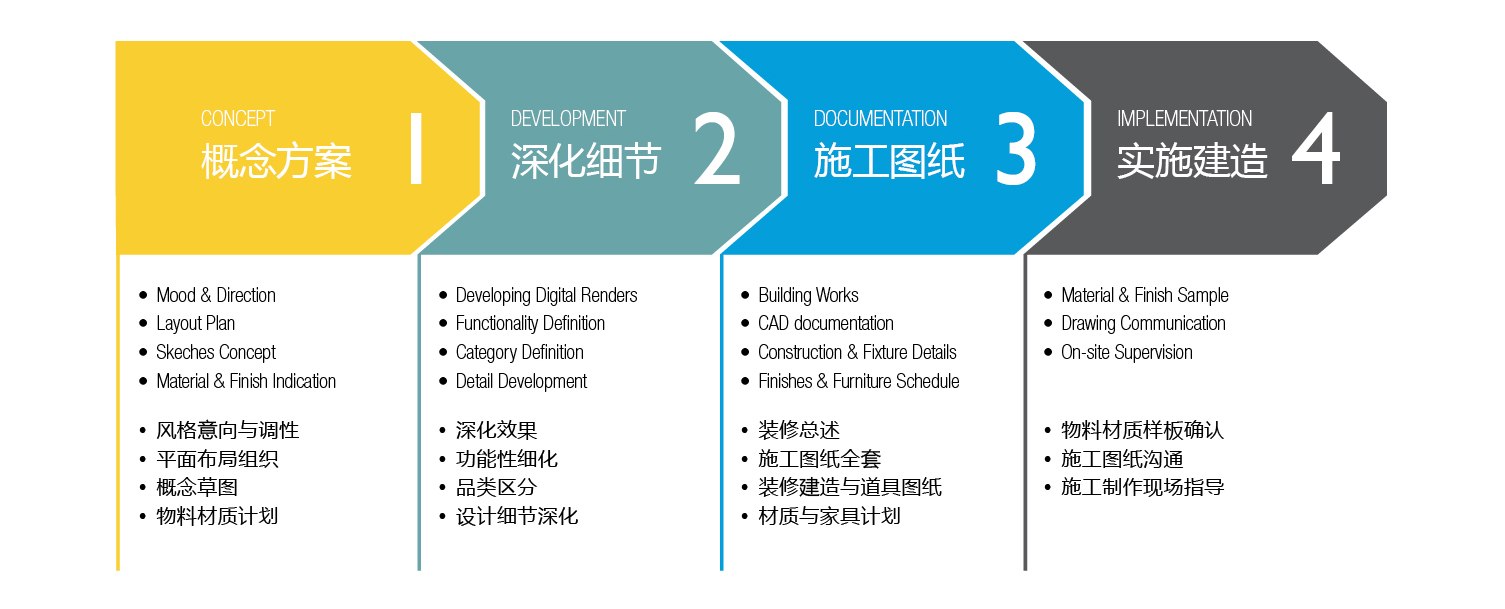 CONCEPT
概念方案 1

- Mood & Direction
- Layout Plan
- Skeches Concept
- Material & Finish Indication

- 风格意向与调性
- 平面布局组织
- 概念草图
- 物料材质计划

DEVELOPMENT
深化细节 2

- Developing Digital Renders
- Functionality Definition
- Category Definition
- Detail Development

- 深化效果
- 功能性细化
- 品类区分
- 设计细节深化

DOCUMENTATION
施工图纸 3

- Building Works
- CAD documentation
- Construction & Fixture Details
- Finishes & Furniture Schedule

- 装修总述
- 施工图纸全套
- 装修建造与道具图纸
- 材质与家具计划

IMPLEMENTATION
实施建造 4

- Material & Finish Sample
- Drawing Communication
- On-site Supervision

- 物料材质样板确认
- 施工图纸沟通
- 施工制作现场指导